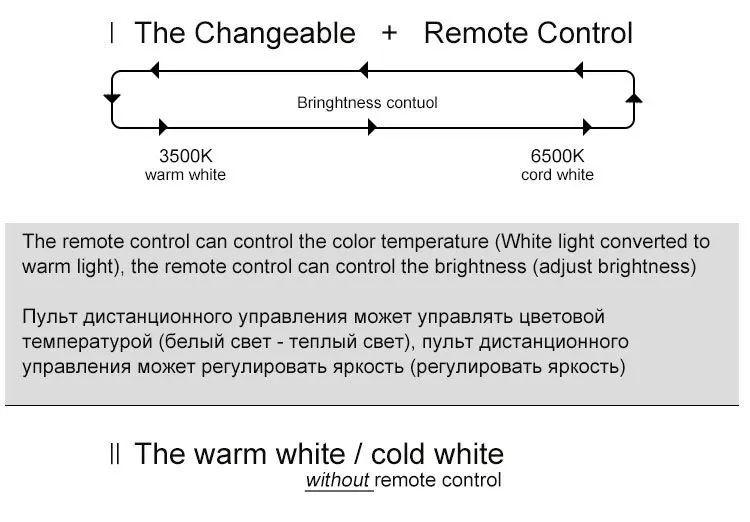 Ⅰ The Changeable + Remote Control

Bringhtness contuol

3500K
warm white

6500K
cord white

The remote control can control the color temperature (White light converted to warm light), the remote control can control the brightness (adjust brightness)

Пульт дистанционного управления может управлять цветовой температурой (белый свет - теплый свет), пульт дистанционного управления может регулировать яркость (регулировать яркость)

Ⅱ The warm white / cold white
without remote control